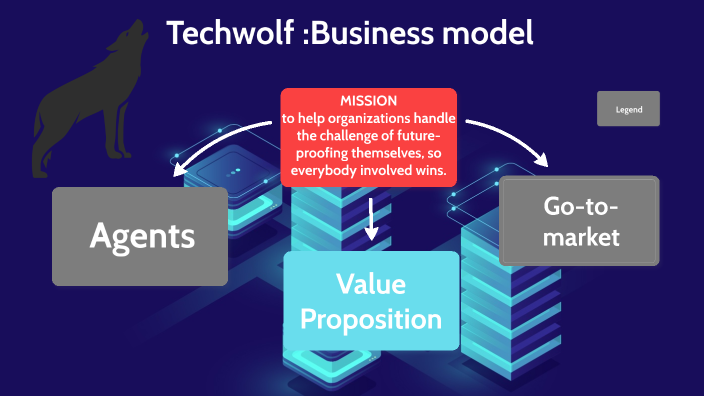 Techwolf :Business model

MISSION
to help organizations handle the challenge of future-proofing themselves, so everybody involved wins.

Legend

Agents

Go-to-market

Value Proposition